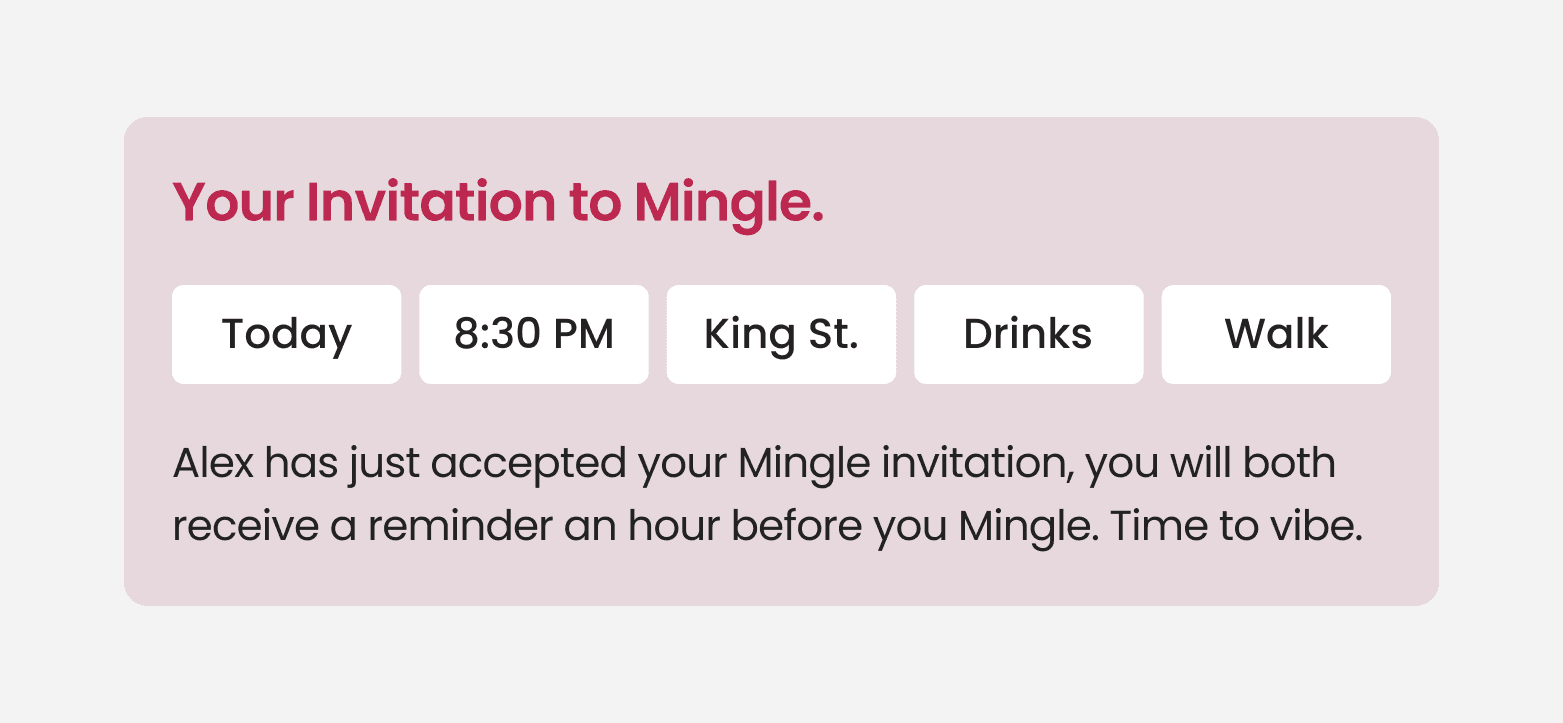 Your Invitation to Mingle.

Today

8:30 PM

King St.

Drinks

Walk

Alex has just accepted your Mingle invitation, you will both receive a reminder an hour before you Mingle. Time to vibe.